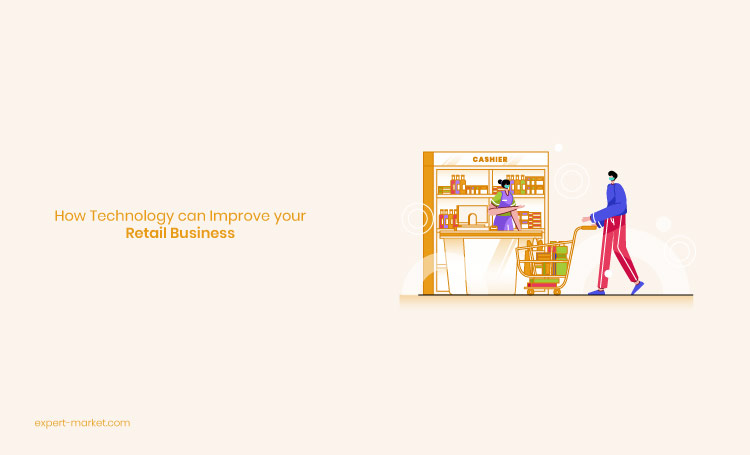 How Technology can Improve your
Retail Business

CASHIER

expert-market.com